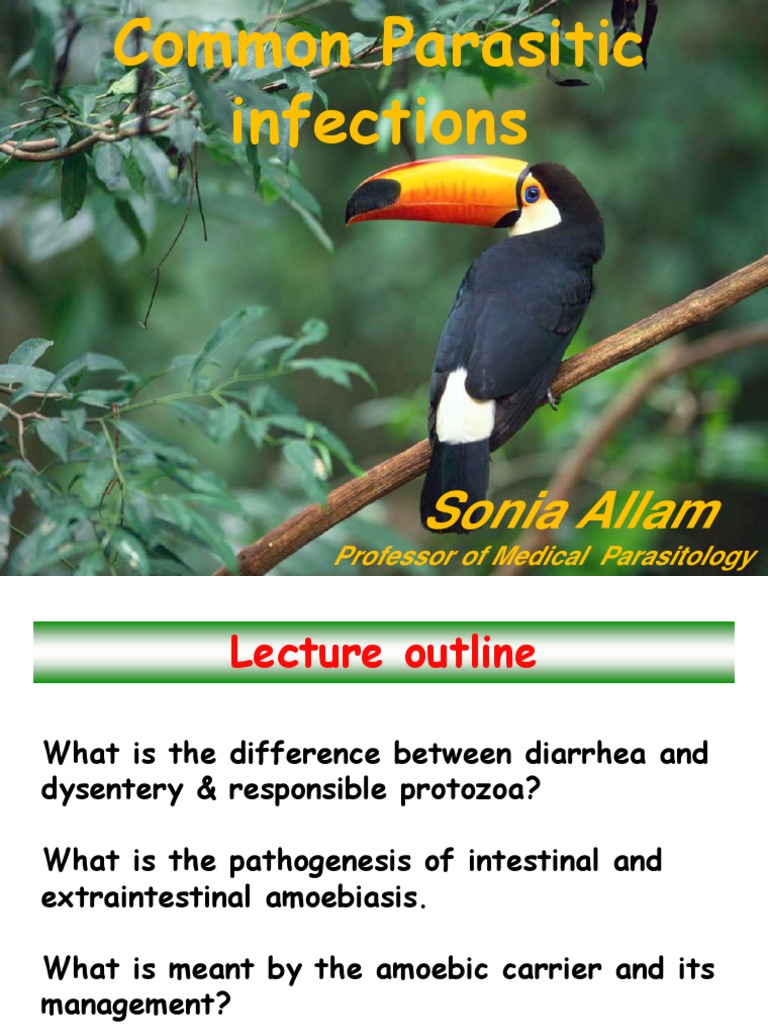 Common Parasitic infections

Sonia Allam
Professor of Medical Parasitology

Lecture outline

What is the difference between diarrhea and dysentery & responsible protozoa?

What is the pathogenesis of intestinal and extraintestinal amoebiasis.

What is meant by the amoebic carrier and its management?